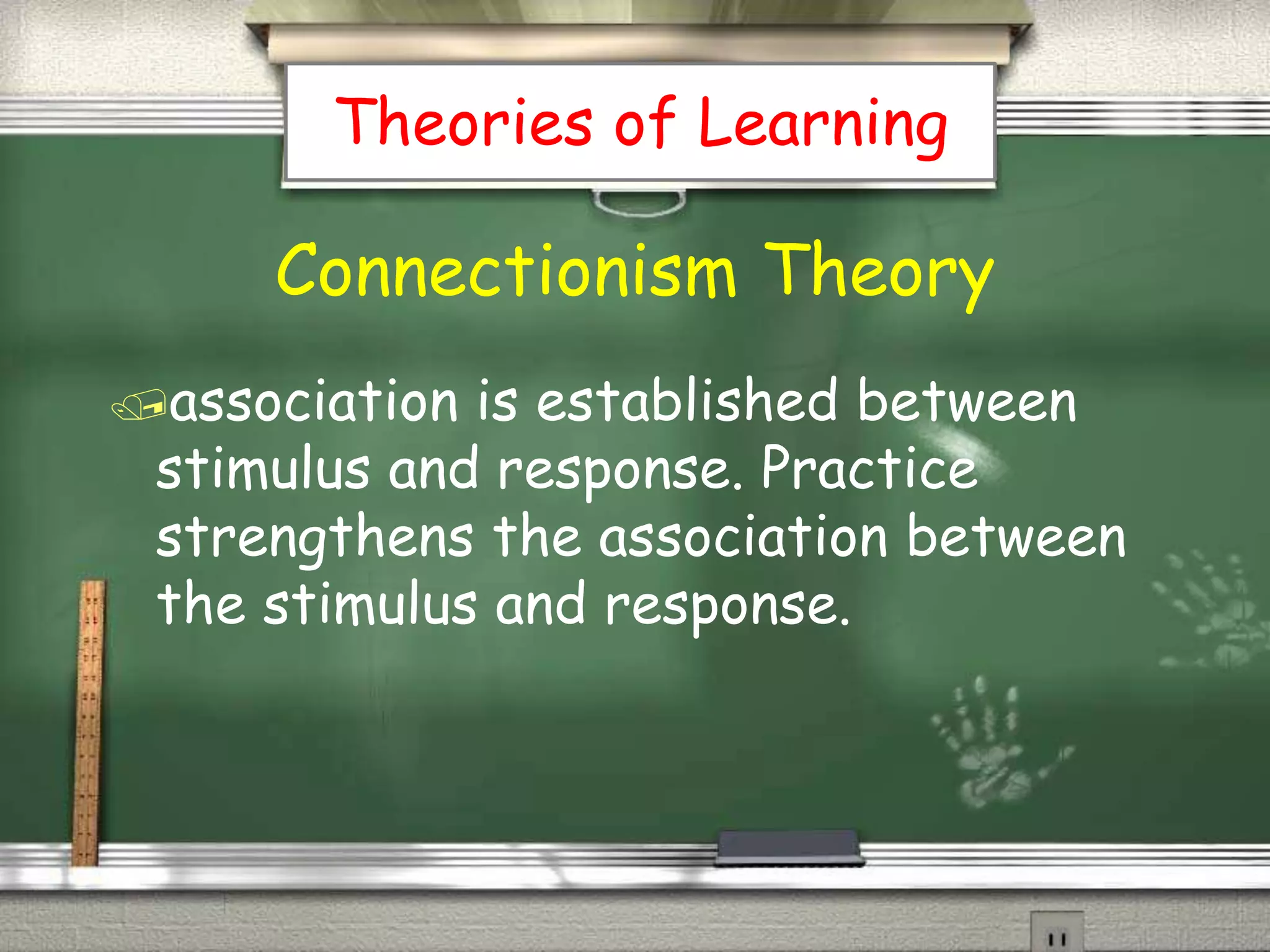 Theories of Learning

Connectionism Theory

association is established between stimulus and response. Practice strengthens the association between the stimulus and response.